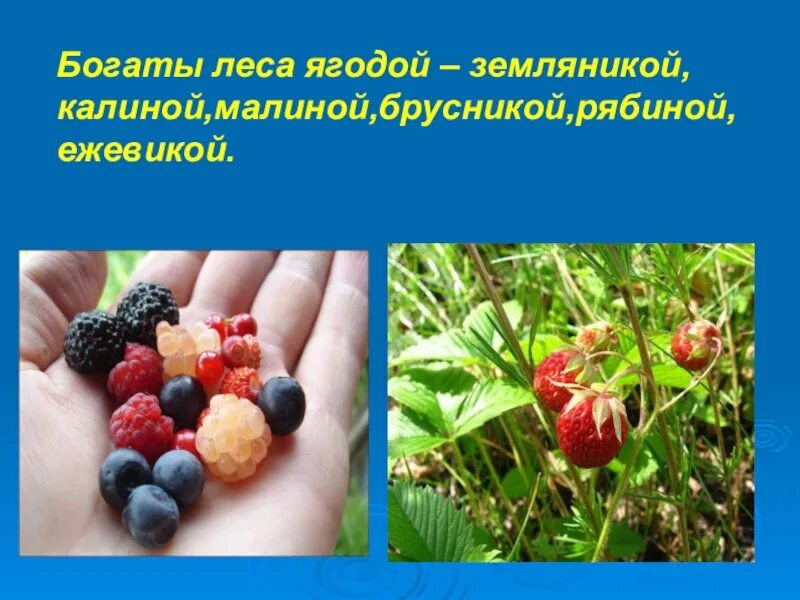 Богаты леса ягодой – земляникой, калиной,малиной,брусникой,рябиной, ежевикой.